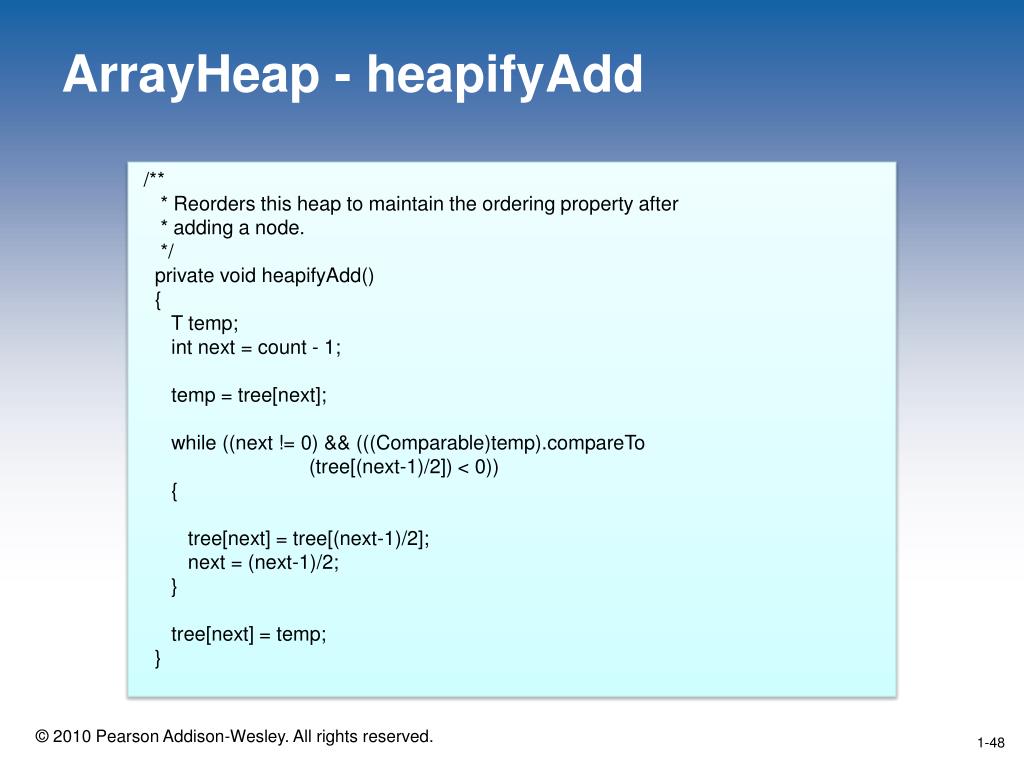 ArrayHeap - heapifyAdd

/**
 * Reorders this heap to maintain the ordering property after
 * adding a node.
 */
private void heapifyAdd()
{
T temp;
int next = count - 1;

temp = tree[next];

while ((next != 0) && (((Comparable)temp).compareTo
(tree[(next-1)/2]) < 0))
{

tree[next] = tree[(next-1)/2];
next = (next-1)/2;
}

tree[next] = temp;
}

© 2010 Pearson Addison-Wesley. All rights reserved.

1-48